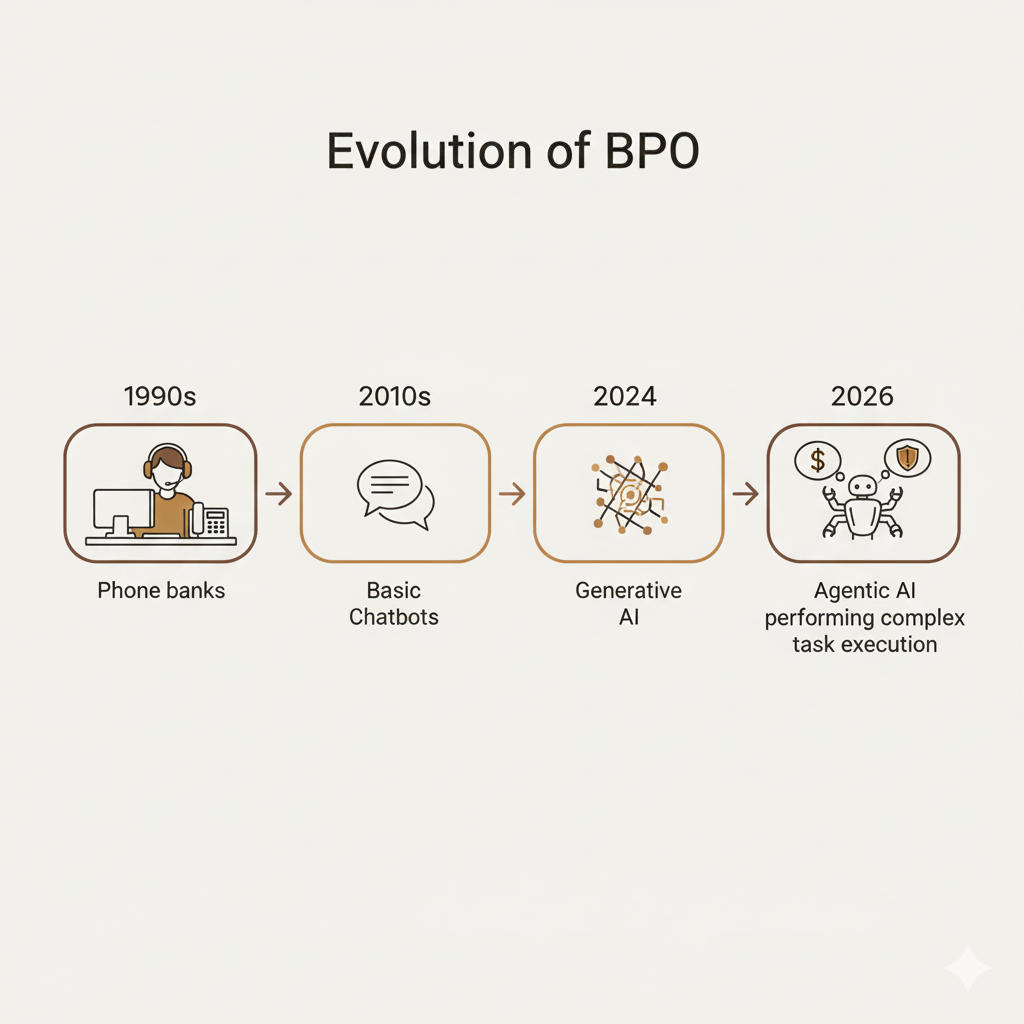 Evolution of BPO

1990s

Phone banks

2010s

Basic Chatbots

2024

Generative AI

2026

$

!

Agentic AI performing complex task execution